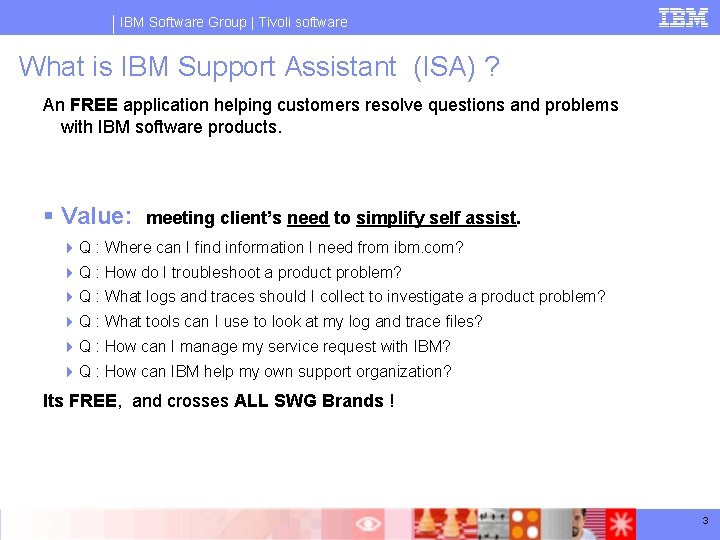 IBM Software Group | Tivoli software

IBM

What is IBM Support Assistant (ISA) ?

An FREE application helping customers resolve questions and problems with IBM software products.

Value: meeting client's need to simplify self assist.

Q : Where can I find information I need from ibm.com?

Q : How do I troubleshoot a product problem?

Q : What logs and traces should I collect to investigate a product problem?

Q : What tools can I use to look at my log and trace files?

Q : How can I manage my service request with IBM?

Q : How can IBM help my own support organization?

Its FREE, and crosses ALL SWG Brands !

3